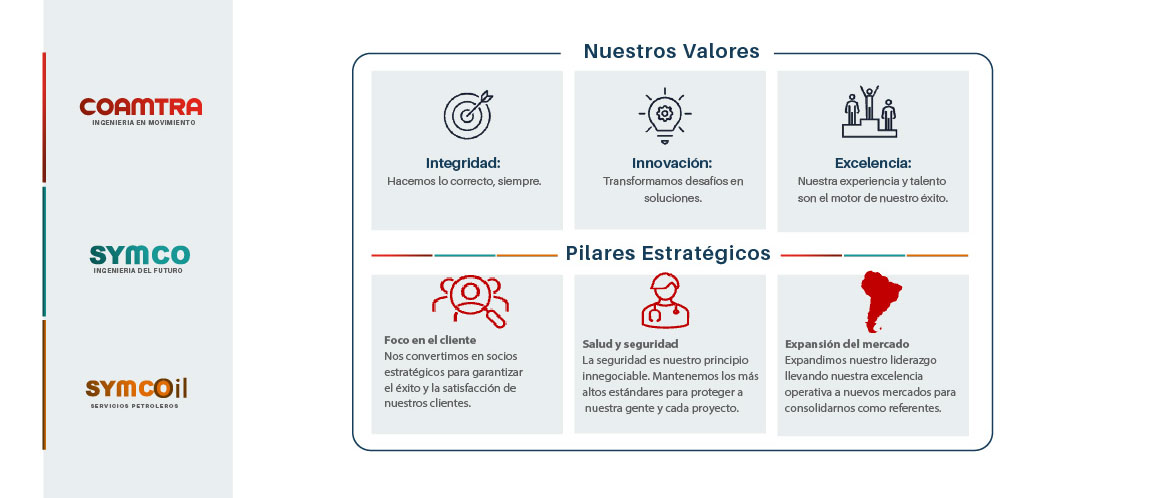 COAMTRA
INGENIERIA EN MOVIMIENTO

SYMCO
INGENIERIA DEL FUTURO

SYMCOil
SERVICIOS PETROLEROS

Nuestros Valores

Integridad:
Hacemos lo correcto, siempre.

Innovación:
Transformamos desafíos en soluciones.

Excelencia:
Nuestra experiencia y talento son el motor de nuestro éxito.

Pilares Estratégicos

Foco en el cliente
Nos convertimos en socios estratégicos para garantizar el éxito y la satisfacción de nuestros clientes.

Salud y seguridad
La seguridad es nuestro principio innegociable. Mantenemos los más altos estándares para proteger a nuestra gente y cada proyecto.

Expansión del mercado
Expandimos nuestro liderazgo llevando nuestra excelencia operativa a nuevos mercados para consolidarnos como referentes.